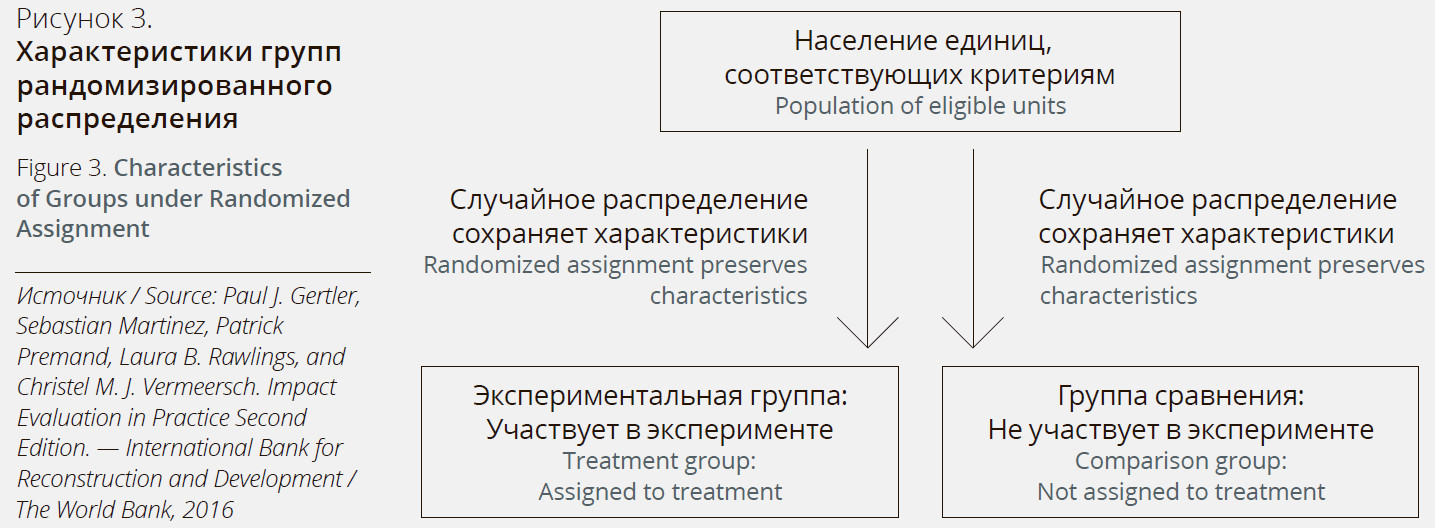 Рисунок 3.
Характеристики групп рандомизированного распределения

Figure 3. Characteristics of Groups under Randomized Assignment

Источник / Source: Paul J. Gertler, Sebastian Martinez, Patrick Premand, Laura B. Rawlings, and Christel M. J. Vermeersch. Impact Evaluation in Practice Second Edition. — International Bank for Reconstruction and Development / The World Bank, 2016

Население единиц, соответствующих критериям
Population of eligible units

Случайное распределение сохраняет характеристики
Randomized assignment preserves characteristics

Случайное распределение сохраняет характеристики
Randomized assignment preserves characteristics

Экспериментальная группа: Участвует в эксперименте
Treatment group: Assigned to treatment

Группа сравнения: Не участвует в эксперименте
Comparison group: Not assigned to treatment